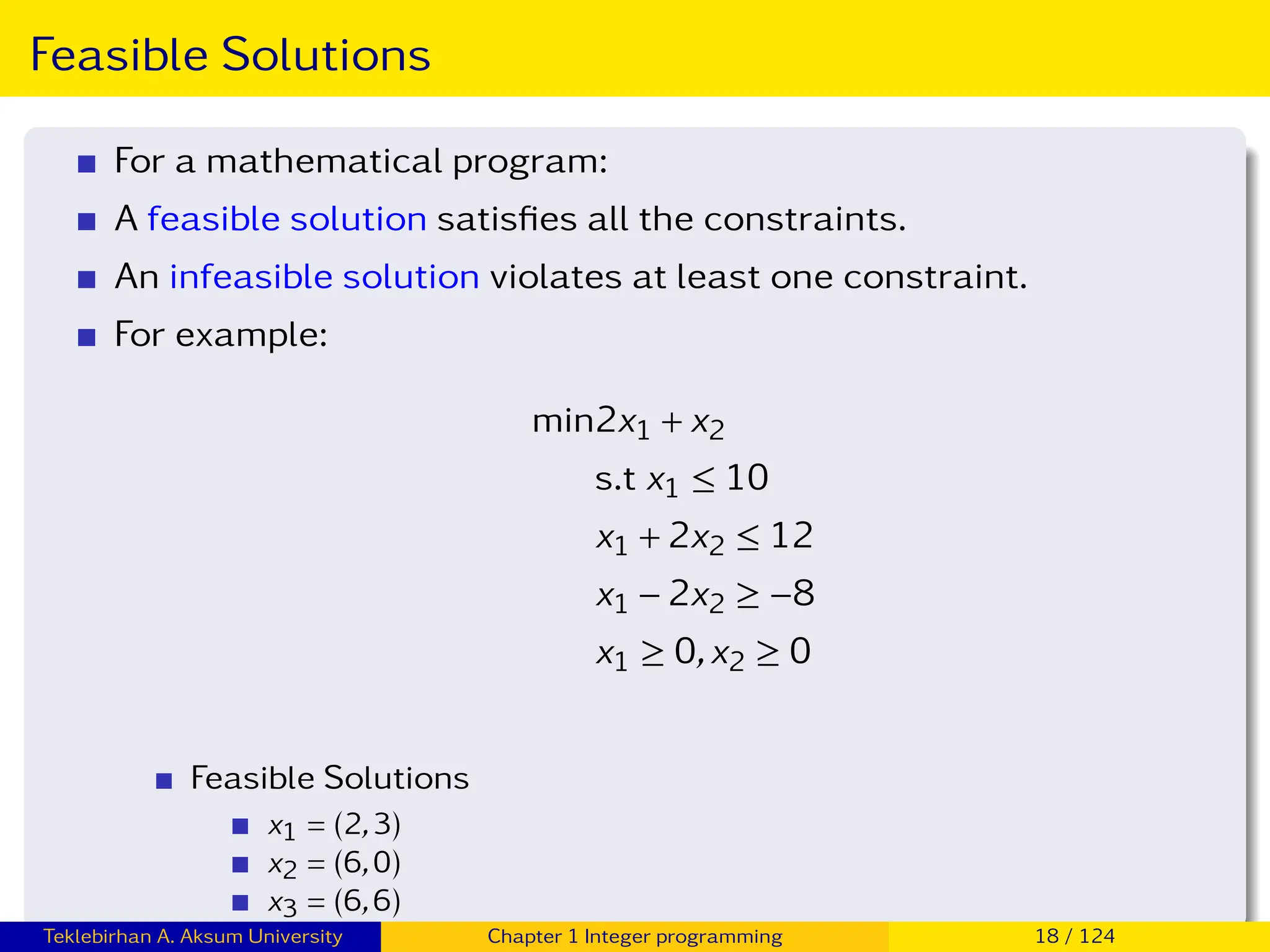 Feasible Solutions

For a mathematical program:

A feasible solution satisfies all the constraints.

An infeasible solution violates at least one constraint.

For example:

$\min 2x_1 + x_2$

s.t $x_1 \leq 10$

$x_1 + 2x_2 \leq 12$

$x_1 - 2x_2 \geq -8$

$x_1 \geq 0, x_2 \geq 0$

Feasible Solutions

$x_1 = (2,3)$

$x_2 = (6,0)$

$x_3 = (6,6)$

Teklebirhan A. Aksum University

Chapter 1 Integer programming

18 / 124